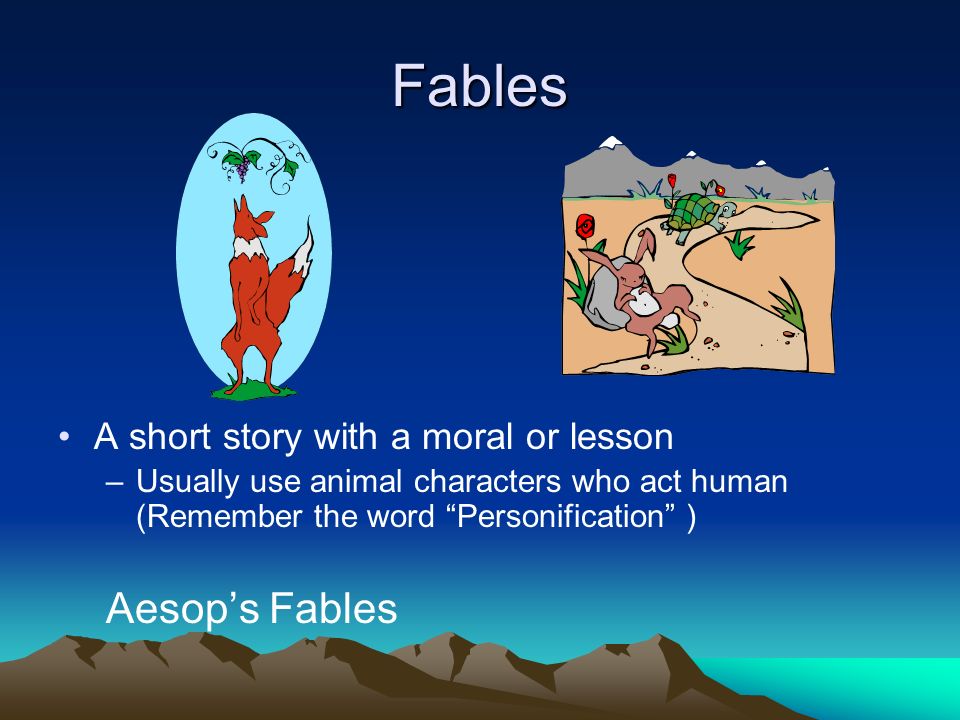 Fables

• A short story with a moral or lesson
– Usually use animal characters who act human (Remember the word “Personification” )

Aesop’s Fables